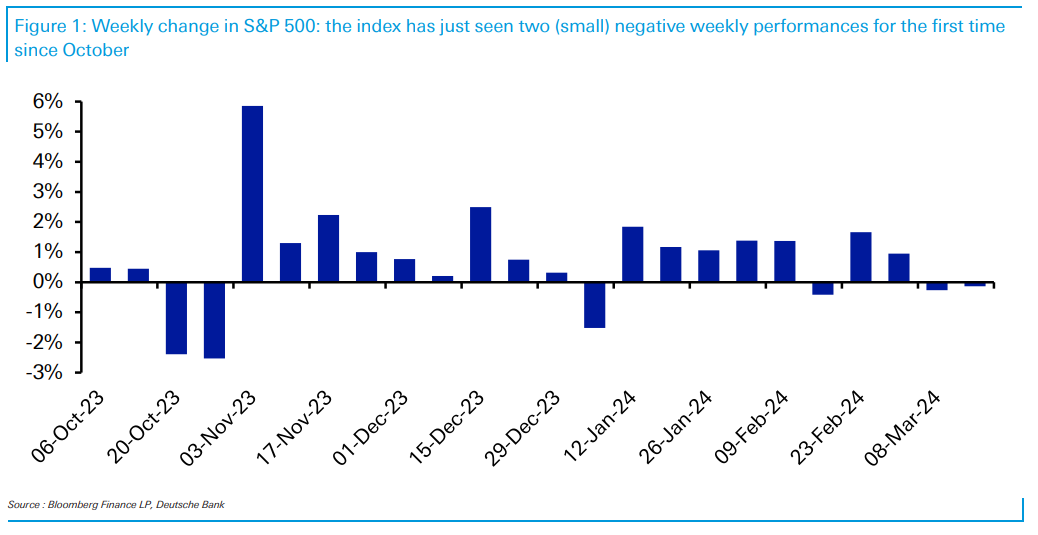 Figure 1: Weekly change in S&P 500: the index has just seen two (small) negative weekly performances for the first time since October

6%
5%
4%
3%
2%
1%
0%
-1%
-2%
-3%

06-Oct-23
20-Oct-23
03-Nov-23
17-Nov-23
01-Dec-23
15-Dec-23
29-Dec-23
12-Jan-24
26-Jan-24
09-Feb-24
23-Feb-24
08-Mar-24

Source : Bloomberg Finance LP, Deutsche Bank